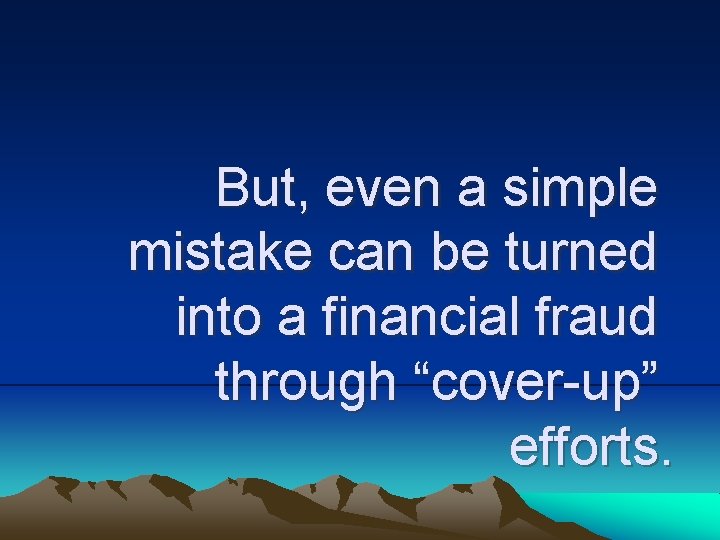 But, even a simple mistake can be turned into a financial fraud through “cover-up” efforts.